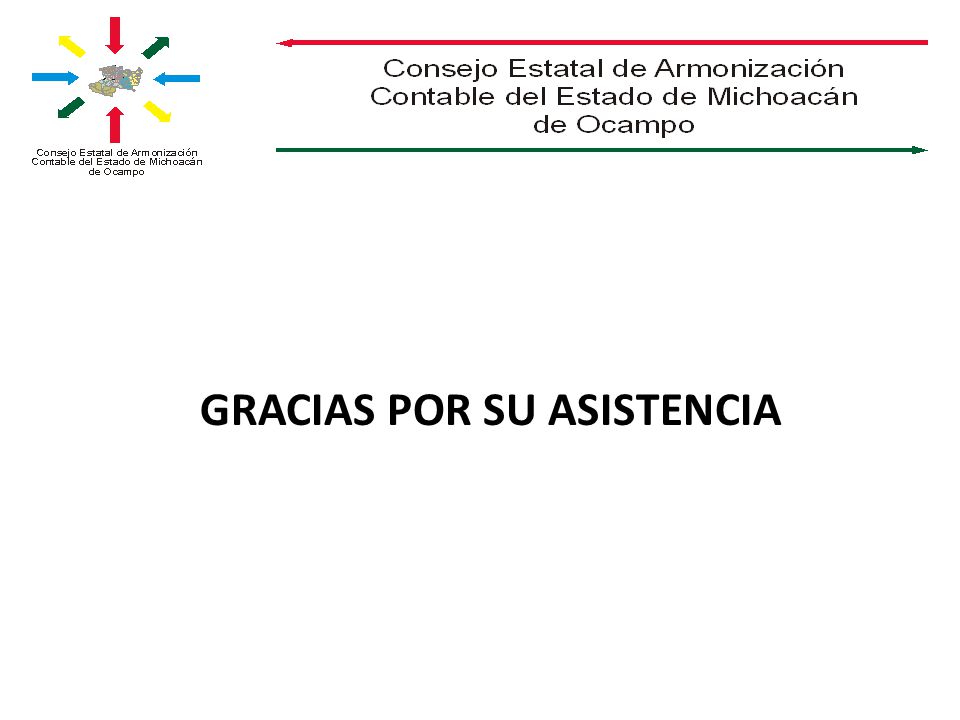 Consejo Estatal de Armonización Contable del Estado de Michoacán de Ocampo

Consejo Estatal de Armonización Contable del Estado de Michoacán de Ocampo

GRACIAS POR SU ASISTENCIA